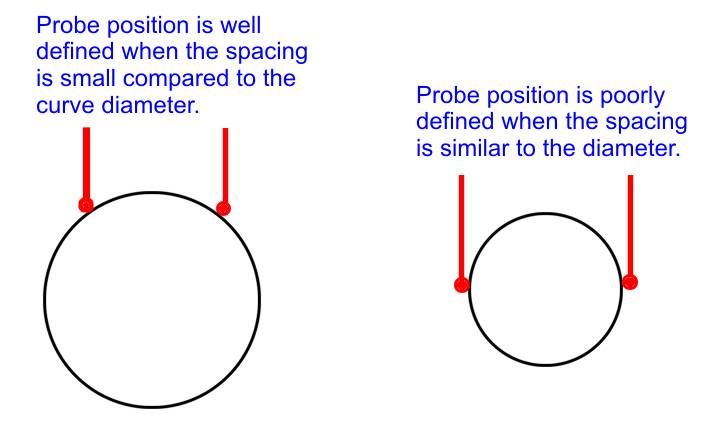 Probe position is well defined when the spacing is small compared to the curve diameter.

Probe position is poorly defined when the spacing is similar to the diameter.